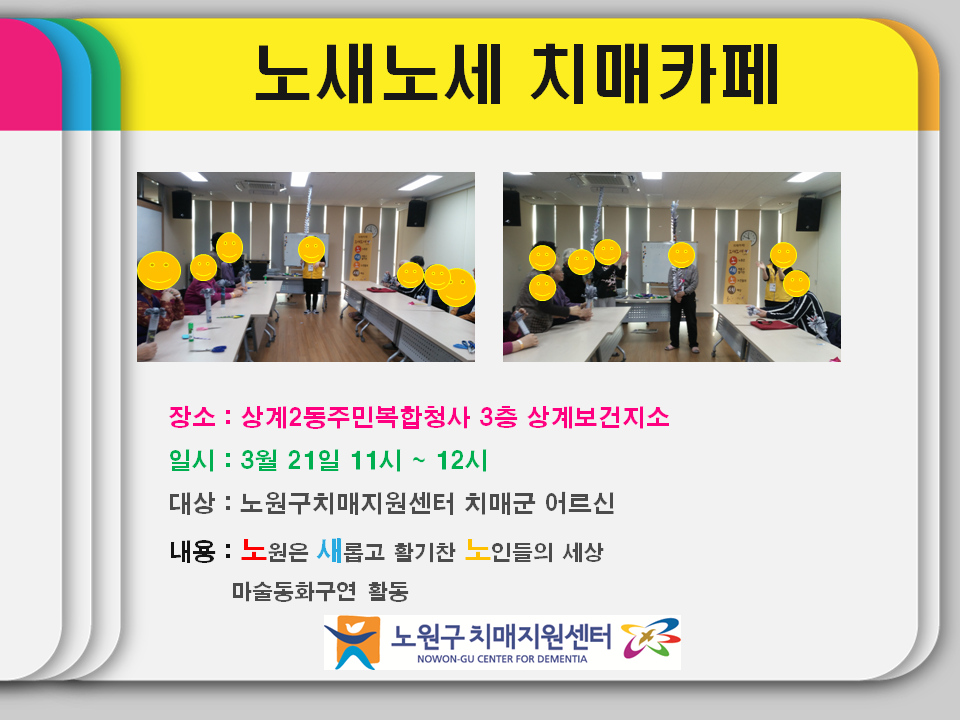 노새노세 치매카페

장소 : 상계2동주민복합청사 3층 상계보건지소

일시 : 3월 21일 11시 ~ 12시

대상 : 노원구치매지원센터 치매군 어르신

내용 : 노원은 새롭고 활기찬 노인들의 세상
마술동화구연 활동

노원구 치매지원센터
NOWON-GU CENTER FOR DEMENTIA